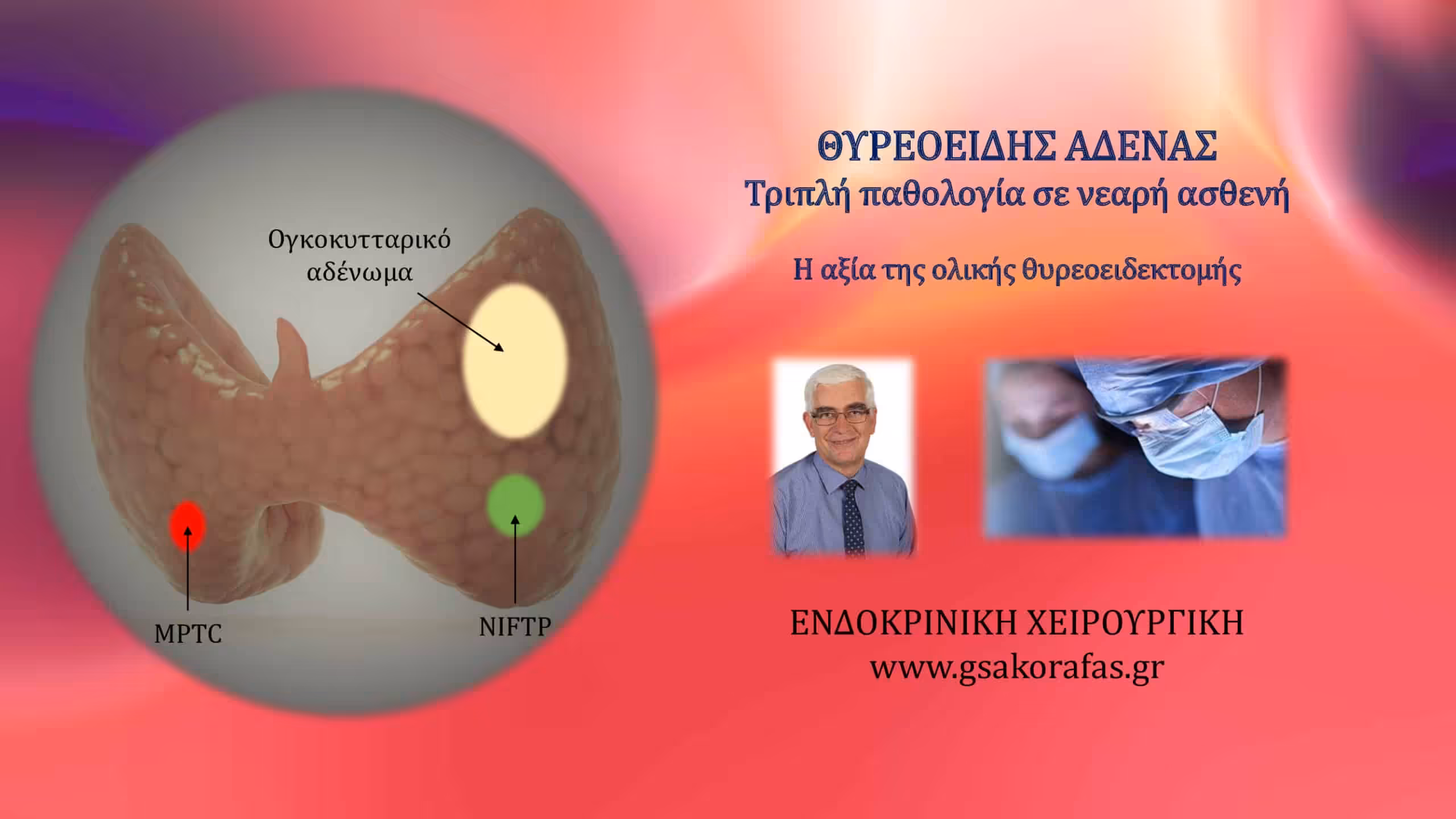 Ογκοκυτταρικό αδένωμα

MPTC

NIFTP

ΘΥΡΕΟΕΙΔΗΣ ΑΔΕΝΑΣ
Τριπλή παθολογία σε νεαρή ασθενή

Η αξία της ολικής θυρεοειδεκτομής

ΕΝΔΟΚΡΙΝΙΚΗ ΧΕΙΡΟΥΡΓΙΚΗ
www.gsakorafas.gr